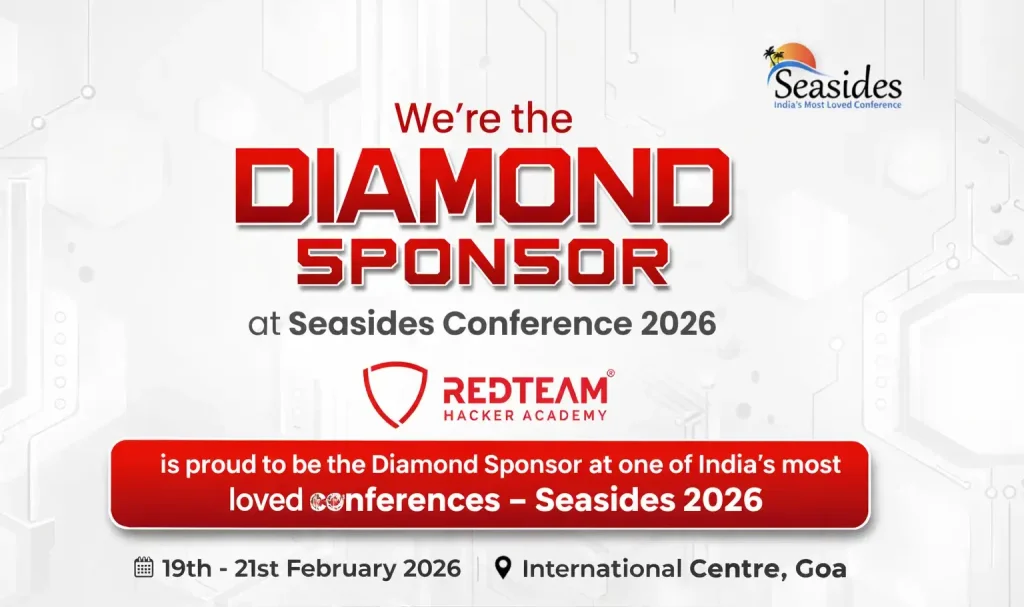 Seasides
India's Most Loved Conference

We're the
DIAMOND
SPONSOR
at Seasides Conference 2026

REDTEAM®
HACKER ACADEMY

is proud to be the Diamond Sponsor at one of India's most loved conferences – Seasides 2026

19th - 21st February 2026 | International Centre, Goa